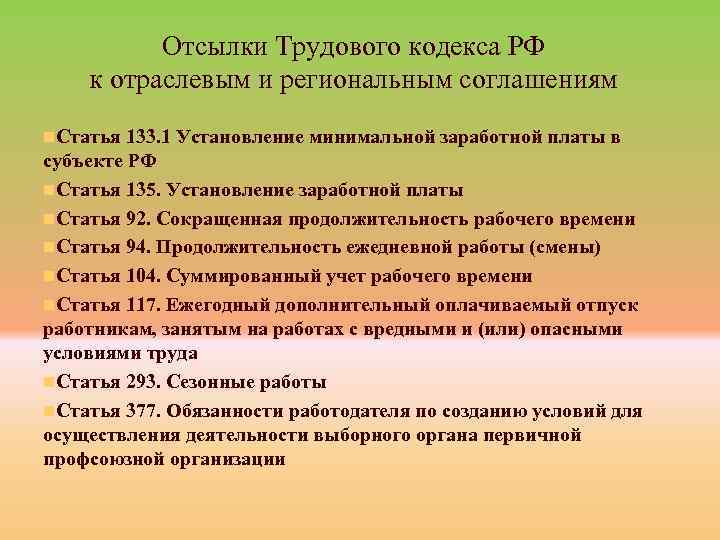 Отсылки Трудового кодекса РФ к отраслевым и региональным соглашениям

Статья 133.1 Установление минимальной заработной платы в субъекте РФ

Статья 135. Установление заработной платы

Статья 92. Сокращенная продолжительность рабочего времени

Статья 94. Продолжительность ежедневной работы (смены)

Статья 104. Суммированный учет рабочего времени

Статья 117. Ежегодный дополнительный оплачиваемый отпуск работникам, занятым на работах с вредными и (или) опасными условиями труда

Статья 293. Сезонные работы

Статья 377. Обязанности работодателя по созданию условий для осуществления деятельности выборного органа первичной профсоюзной организации